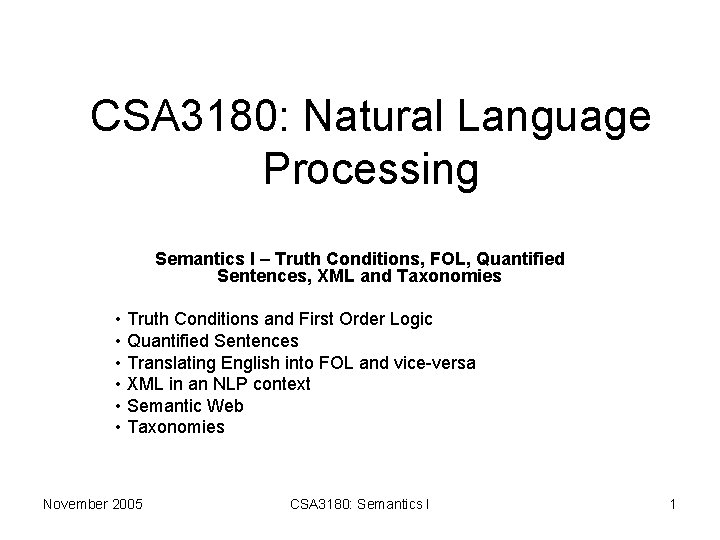 CSA3180: Natural Language Processing

Semantics I – Truth Conditions, FOL, Quantified Sentences, XML and Taxonomies

• Truth Conditions and First Order Logic
• Quantified Sentences
• Translating English into FOL and vice-versa
• XML in an NLP context
• Semantic Web
• Taxonomies

November 2005

CSA3180: Semantics I

1